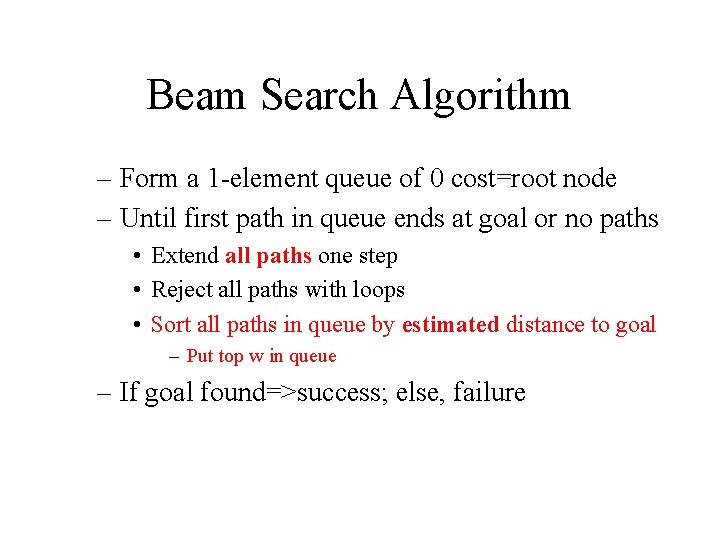 Beam Search Algorithm

– Form a 1-element queue of 0 cost=root node
– Until first path in queue ends at goal or no paths
• Extend all paths one step
• Reject all paths with loops
• Sort all paths in queue by estimated distance to goal
– Put top w in queue
– If goal found=>success; else, failure